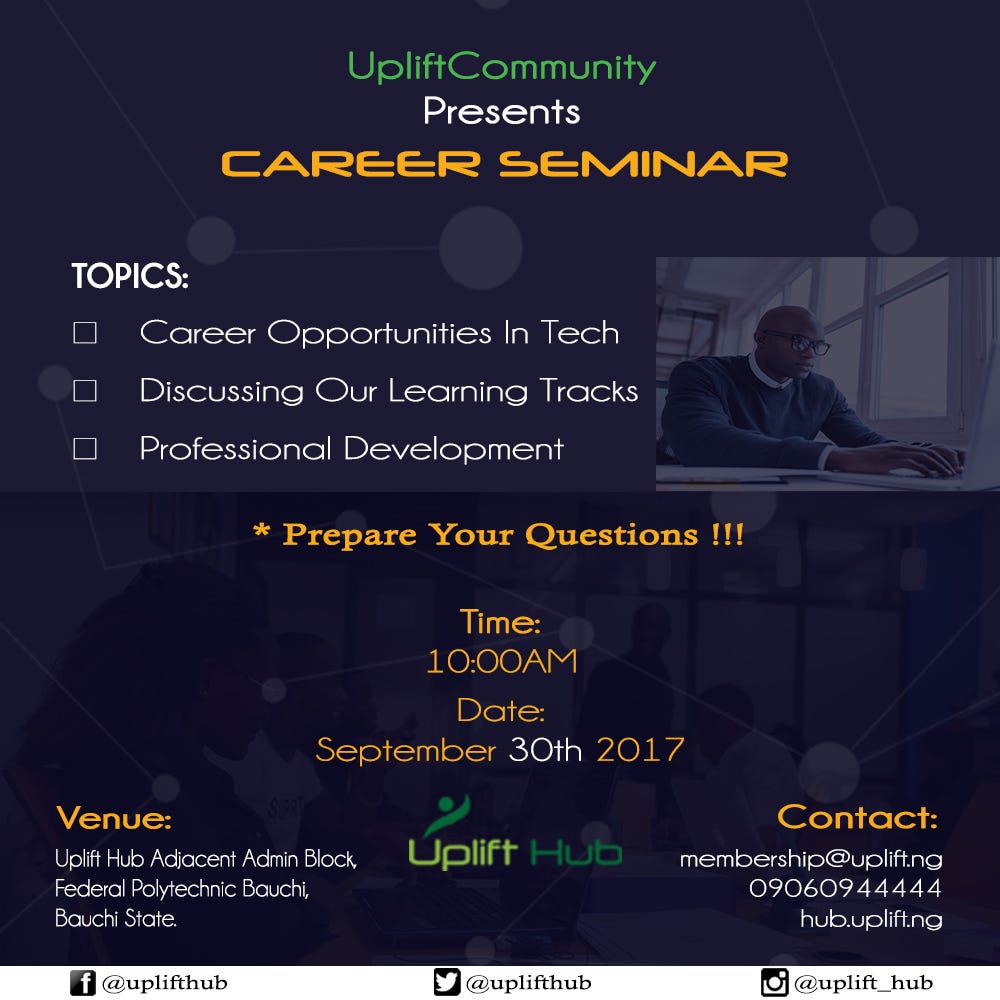 UpliftCommunity
Presents
CAREER SEMINAR

TOPICS:
☐ Career Opportunities In Tech
☐ Discussing Our Learning Tracks
☐ Professional Development

* Prepare Your Questions !!!

Time:
10:00AM
Date:
September 30th 2017

Venue:
Uplift Hub Adjacent Admin Block, Federal Polytechnic Bauchi, Bauchi State.

Uplift Hub

Contact:
membership@uplift.ng
09060944444
hub.uplift.ng

@uplifthub @uplifthub @uplift_hub